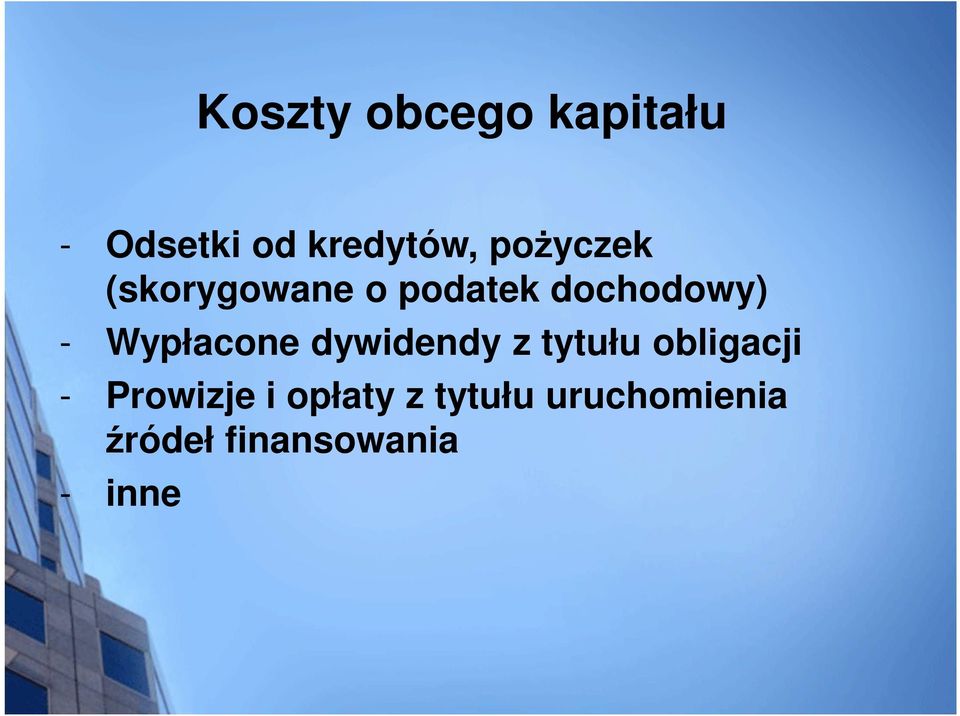 Koszty obcego kapitału

- Odsetki od kredytów, pożyczek (skorygowane o podatek dochodowy)
- Wypłacone dywidendy z tytułu obligacji
- Prowizje i opłaty z tytułu uruchomienia źródeł finansowania
- inne